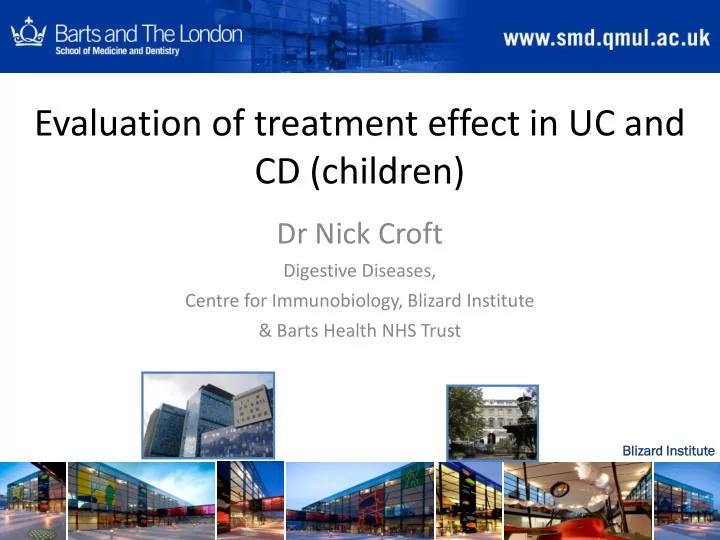 Barts and The London
School of Medicine and Dentistry

www.smd.qmul.ac.uk

Evaluation of treatment effect in UC and CD (children)

Dr Nick Croft

Digestive Diseases,

Centre for Immunobiology, Blizard Institute

& Barts Health NHS Trust

Blizard Institute